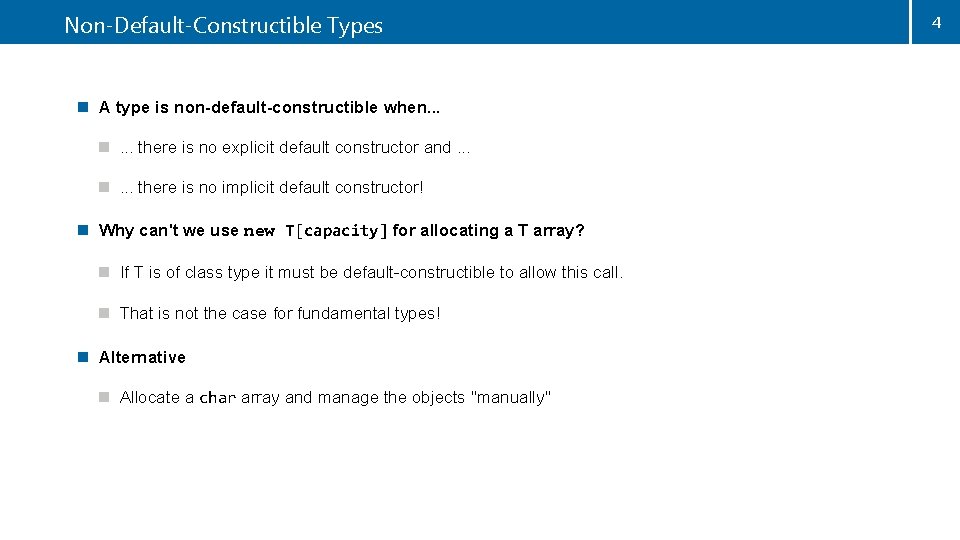 Non-Default-Constructible Types

4

A type is non-default-constructible when...

... there is no explicit default constructor and ...

... there is no implicit default constructor!

Why can't we use new T[capacity] for allocating a T array?

If T is of class type it must be default-constructible to allow this call.

That is not the case for fundamental types!

Alternative

Allocate a char array and manage the objects "manually"